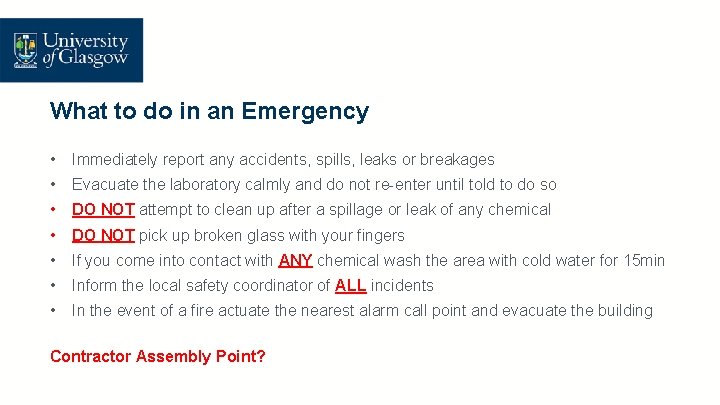 University of Glasgow

What to do in an Emergency

• Immediately report any accidents, spills, leaks or breakages
• Evacuate the laboratory calmly and do not re-enter until told to do so
• DO NOT attempt to clean up after a spillage or leak of any chemical
• DO NOT pick up broken glass with your fingers
• If you come into contact with ANY chemical wash the area with cold water for 15min
• Inform the local safety coordinator of ALL incidents
• In the event of a fire actuate the nearest alarm call point and evacuate the building

Contractor Assembly Point?